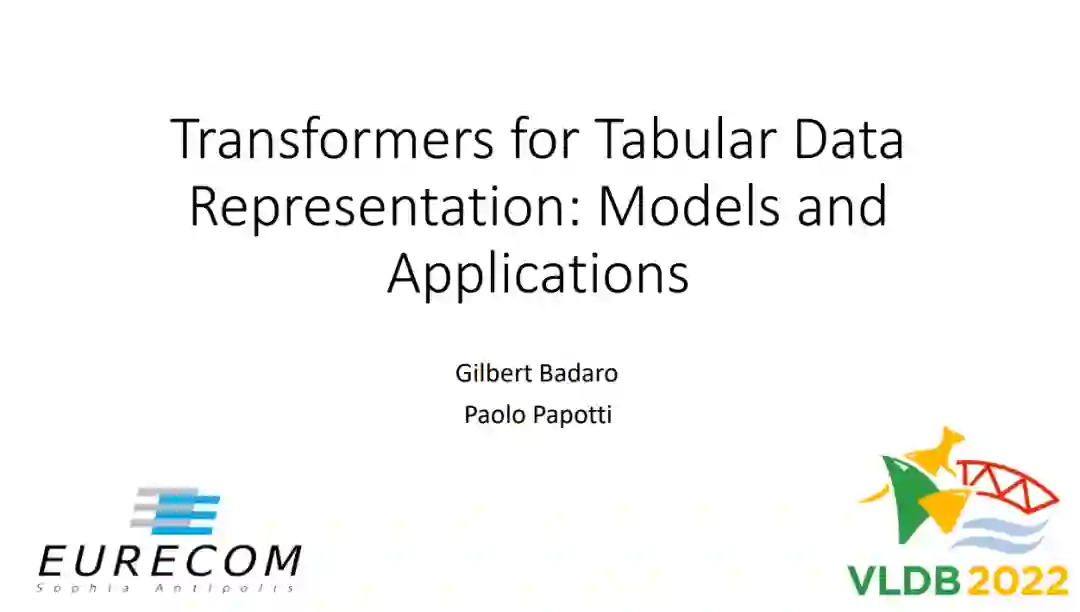 Transformers for Tabular Data Representation: Models and Applications

Gilbert Badaro
Paolo Papotti

EURECOM
Sophia Antipolis

VLDB 2022